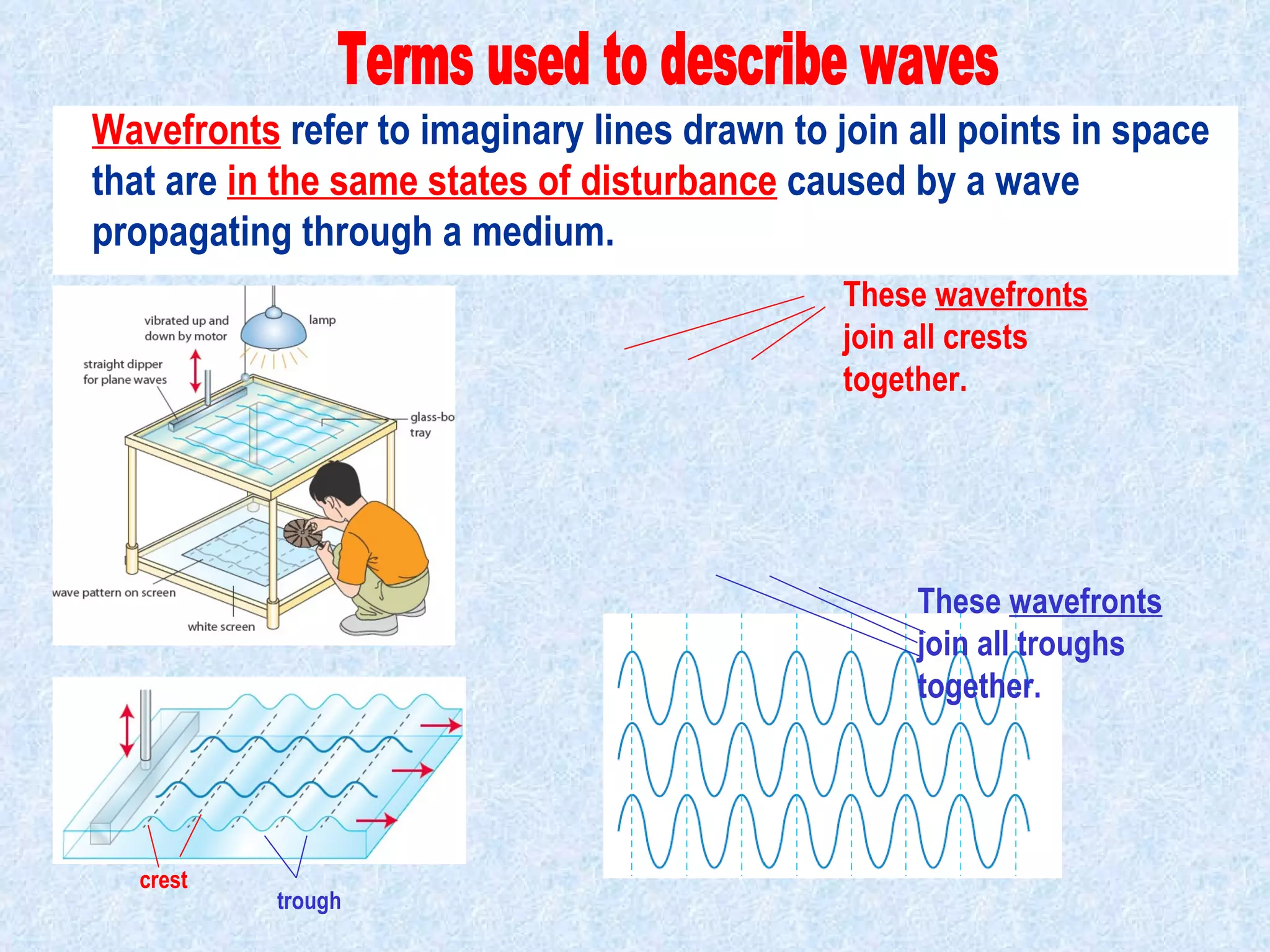 Terms used to describe waves

Wavefronts refer to imaginary lines drawn to join all points in space that are in the same states of disturbance caused by a wave propagating through a medium.

vibrated up and down by motor

lamp

straight dipper for plane waves

glass-bo
tray

wave pattern on screen

white screen

These wavefronts join all crests together.

These wavefronts join all troughs together.

crest

trough